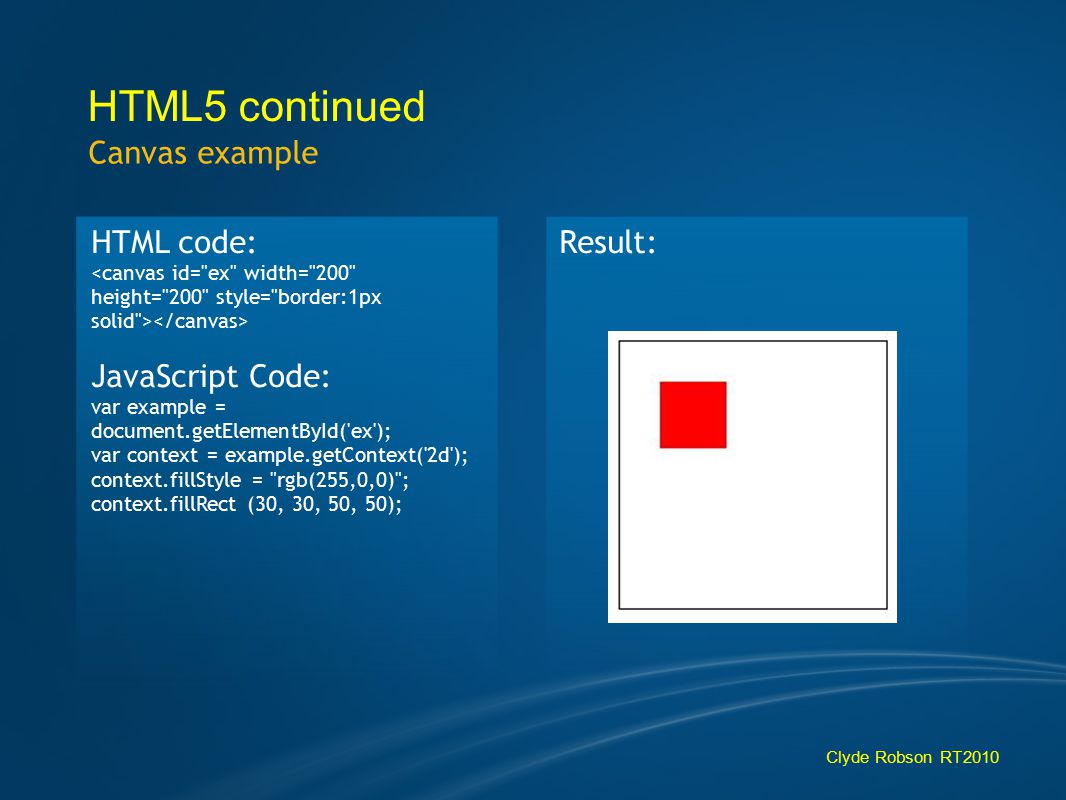 HTML5 continued
Canvas example

HTML code:
<canvas id="ex" width="200" height="200" style="border:1px solid"></canvas>

JavaScript Code:
var example = document.getElementById('ex');
var context = example.getContext('2d');
context.fillStyle = "rgb(255,0,0)";
context.fillRect (30, 30, 50, 50);

Result:

Clyde Robson RT2010